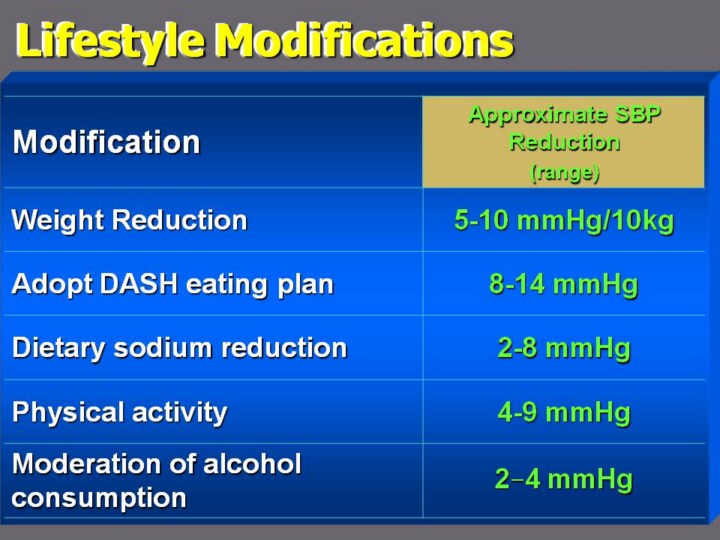 Lifestyle Modifications

| Modification | Approximate SBP Reduction (range) |
|---|---|
| Weight Reduction | 5-10 mmHg/10kg |
| Adopt DASH eating plan | 8-14 mmHg |
| Dietary sodium reduction | 2-8 mmHg |
| Physical activity | 4-9 mmHg |
| Moderation of alcohol consumption | 2–4 mmHg |